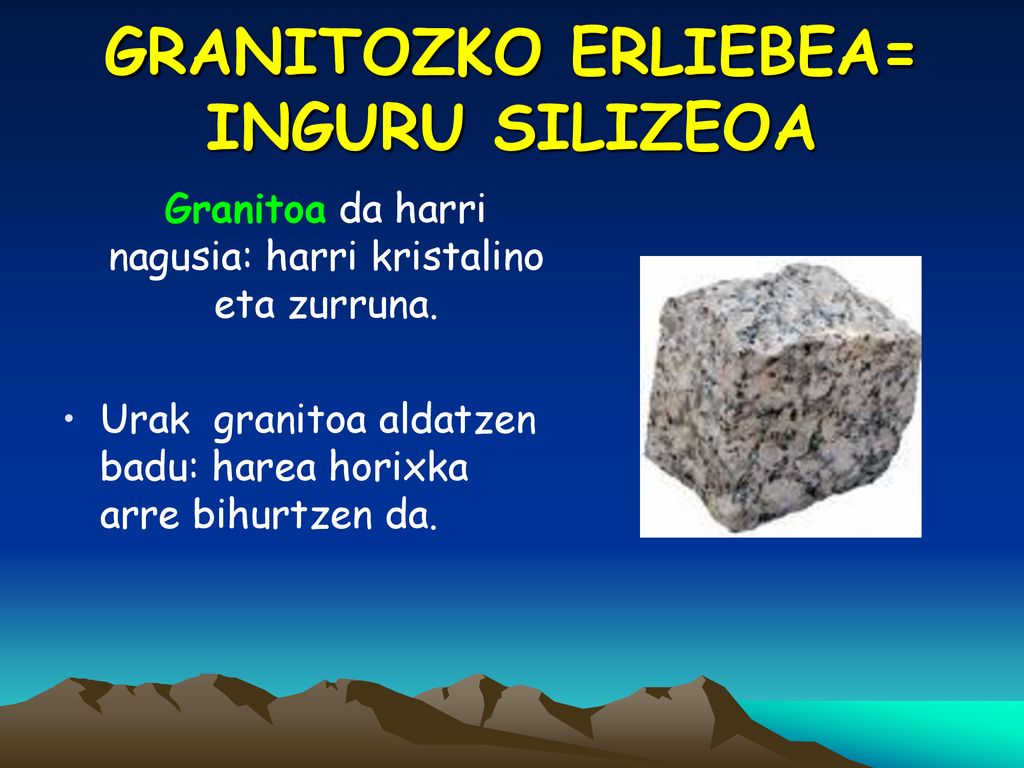 GRANITOZKO ERLIEBEA= INGURU SILIZEOA

Granitoa da harri nagusia: harri kristalino eta zurruna.

• Urak granitoa aldatzen badu: harea horixka arre bihurtzen da.